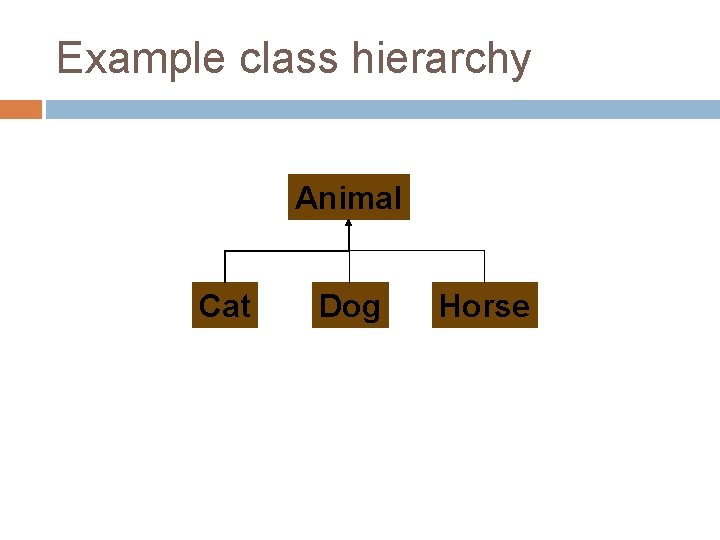 Example class hierarchy

Animal

Cat

Dog

Horse